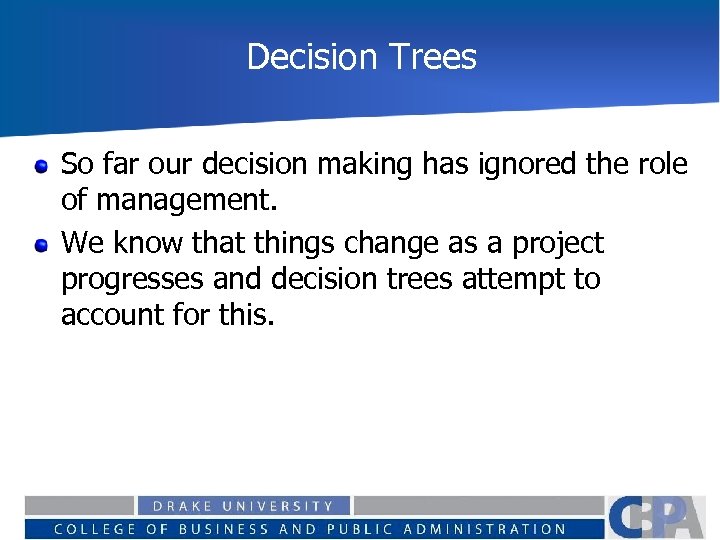 Decision Trees

So far our decision making has ignored the role of management.

We know that things change as a project progresses and decision trees attempt to account for this.

DRAKE UNIVERSITY
COLLEGE OF BUSINESS AND PUBLIC ADMINISTRATION
CBPA